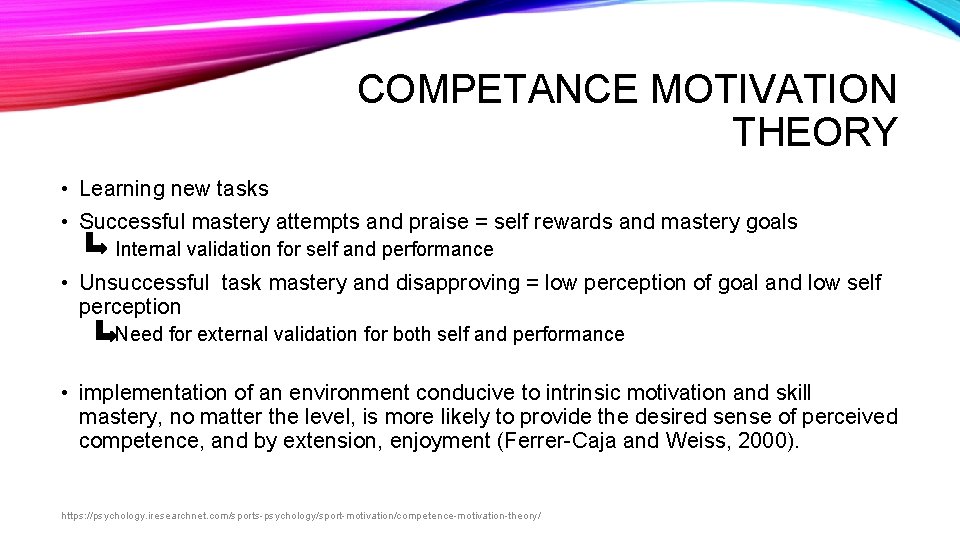 COMPETANCE MOTIVATION THEORY

• Learning new tasks

• Successful mastery attempts and praise = self rewards and mastery goals

Internal validation for self and performance

• Unsuccessful task mastery and disapproving = low perception of goal and low self perception

Need for external validation for both self and performance

• implementation of an environment conducive to intrinsic motivation and skill mastery, no matter the level, is more likely to provide the desired sense of perceived competence, and by extension, enjoyment (Ferrer-Caja and Weiss, 2000).

https://psychology.iresearchnet.com/sports-psychology/sport-motivation/competence-motivation-theory/